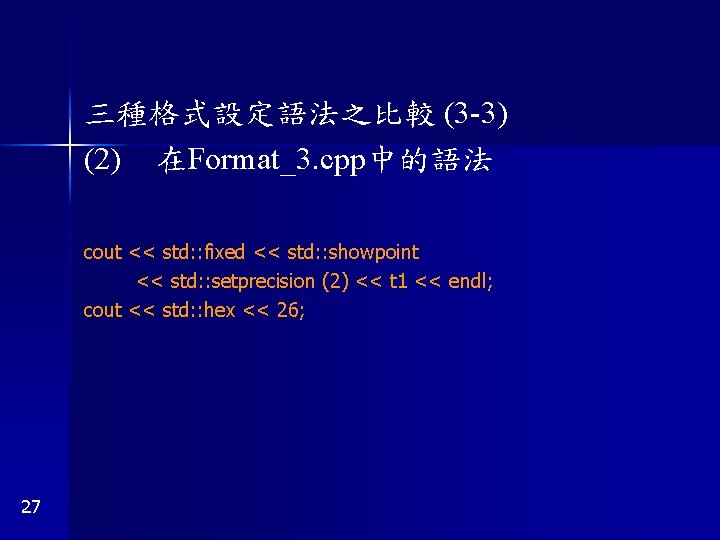 三種格式設定語法之比較 (3-3)
(2) 在Format_3.cpp中的語法

cout << std::fixed << std::showpoint
<< std::setprecision (2) << t1 << endl;
cout << std::hex << 26;

27